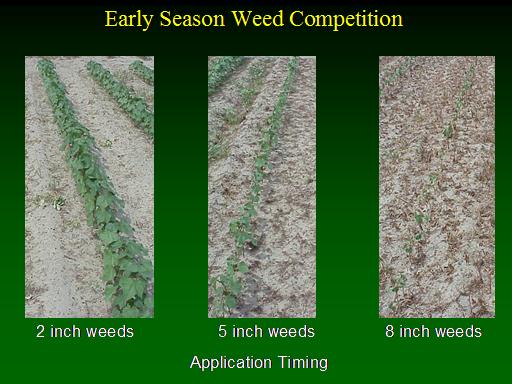 Early Season Weed Competition

2 inch weeds

5 inch weeds

8 inch weeds

Application Timing